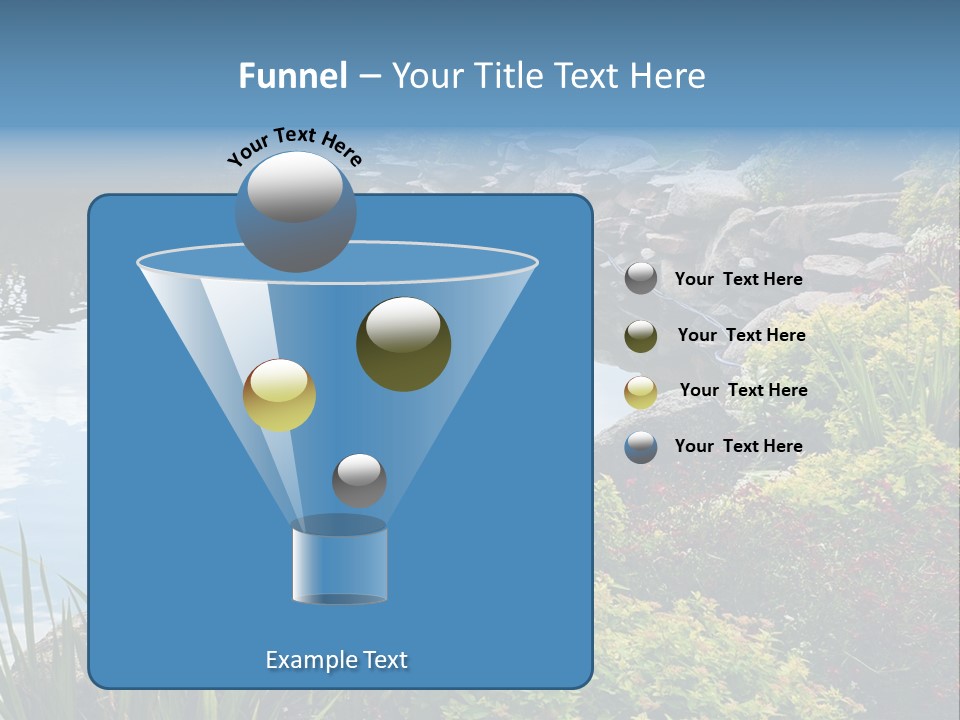 Funnel – Your Title Text Here

Your Text Here

Your Text Here

Your Text Here

Your Text Here

Your Text Here

Example Text